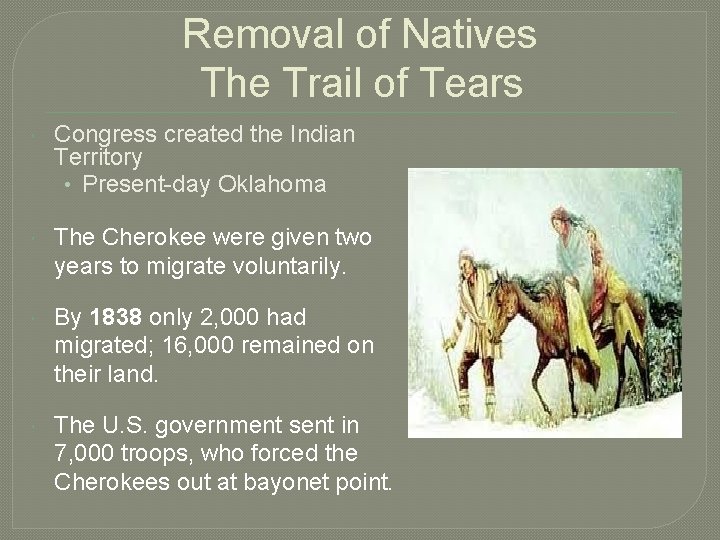 Removal of Natives
The Trail of Tears

Congress created the Indian Territory

• Present-day Oklahoma

The Cherokee were given two years to migrate voluntarily.

By 1838 only 2,000 had migrated; 16,000 remained on their land.

The U.S. government sent in 7,000 troops, who forced the Cherokees out at bayonet point.